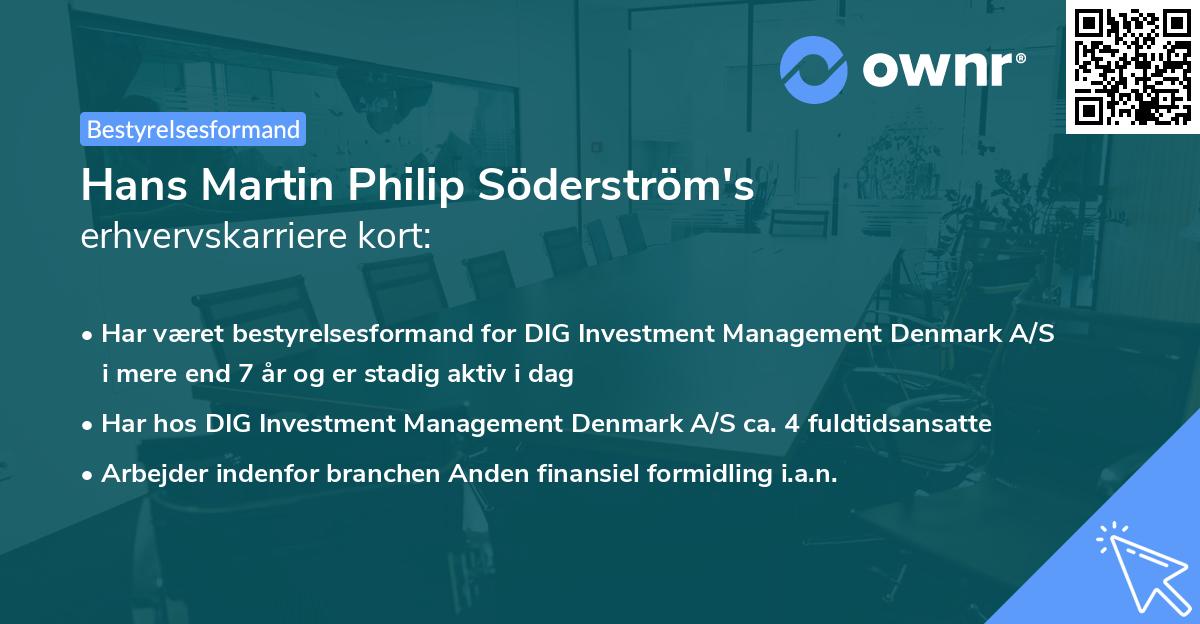 ownr®

Bestyrelsesformand

Hans Martin Philip Söderström's
erhvervskarriere kort:

• Har været bestyrelsesformand for DIG Investment Management Denmark A/S i mere end 7 år og er stadig aktiv i dag
• Har hos DIG Investment Management Denmark A/S ca. 4 fuldtidsansatte
• Arbejder indenfor branchen Anden finansiel formidling i.a.n.